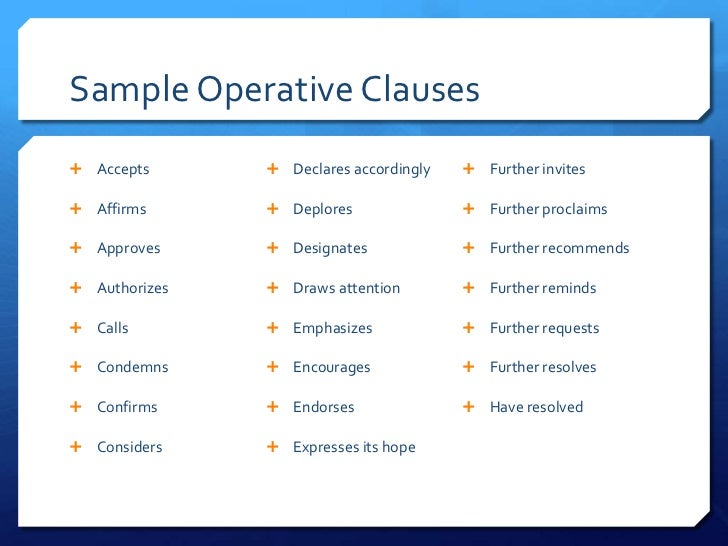 Sample Operative Clauses

+ Accepts
+ Affirms
+ Approves
+ Authorizes
+ Calls
+ Condemns
+ Confirms
+ Considers

+ Declares accordingly
+ Deplores
+ Designates
+ Draws attention
+ Emphasizes
+ Encourages
+ Endorses
+ Expresses its hope

+ Further invites
+ Further proclaims
+ Further recommends
+ Further reminds
+ Further requests
+ Further resolves
+ Have resolved